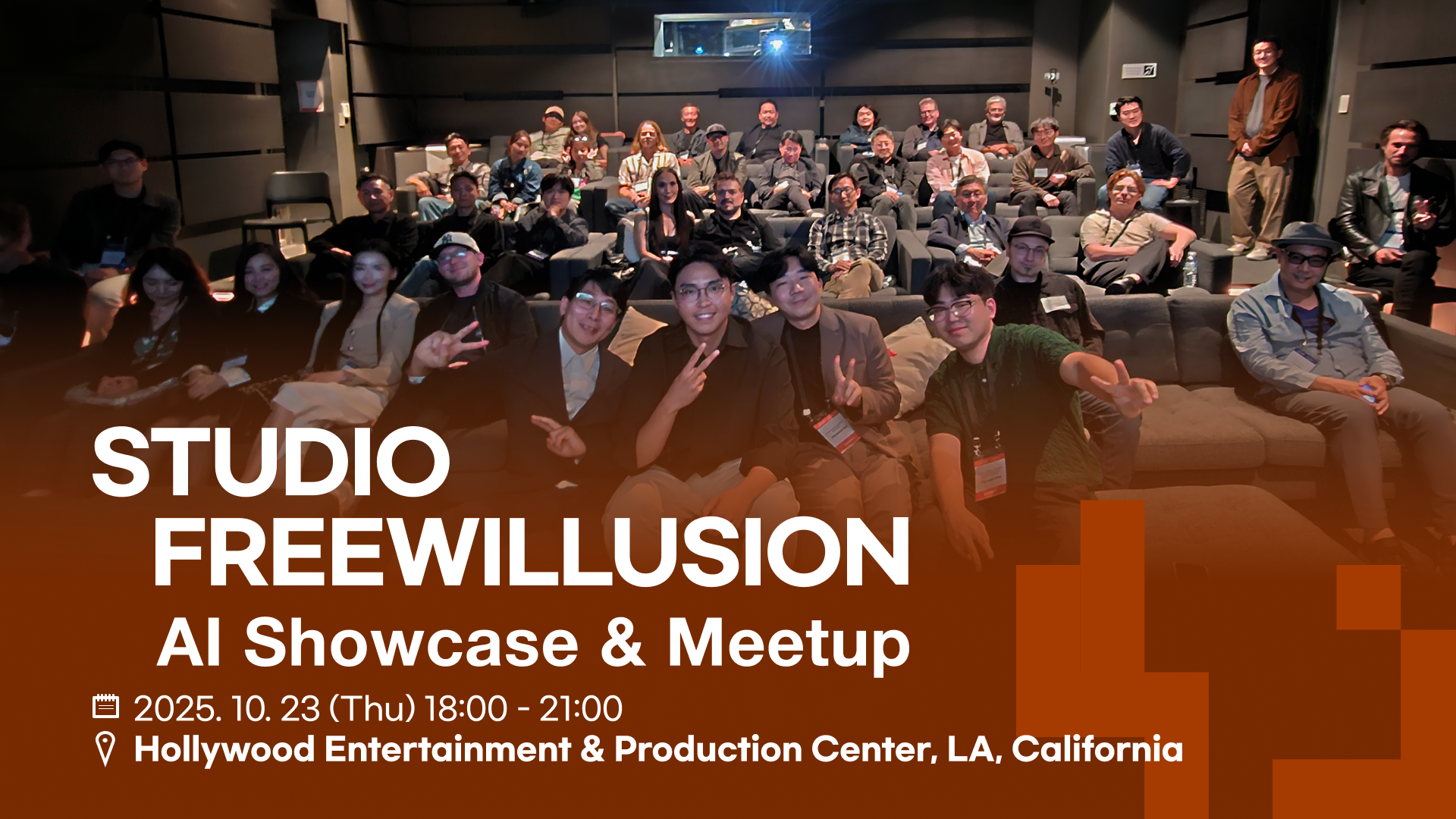 STUDIO
FREEWILLUSION
AI Showcase & Meetup

2025. 10. 23 (Thu) 18:00 - 21:00
Hollywood Entertainment & Production Center, LA, California